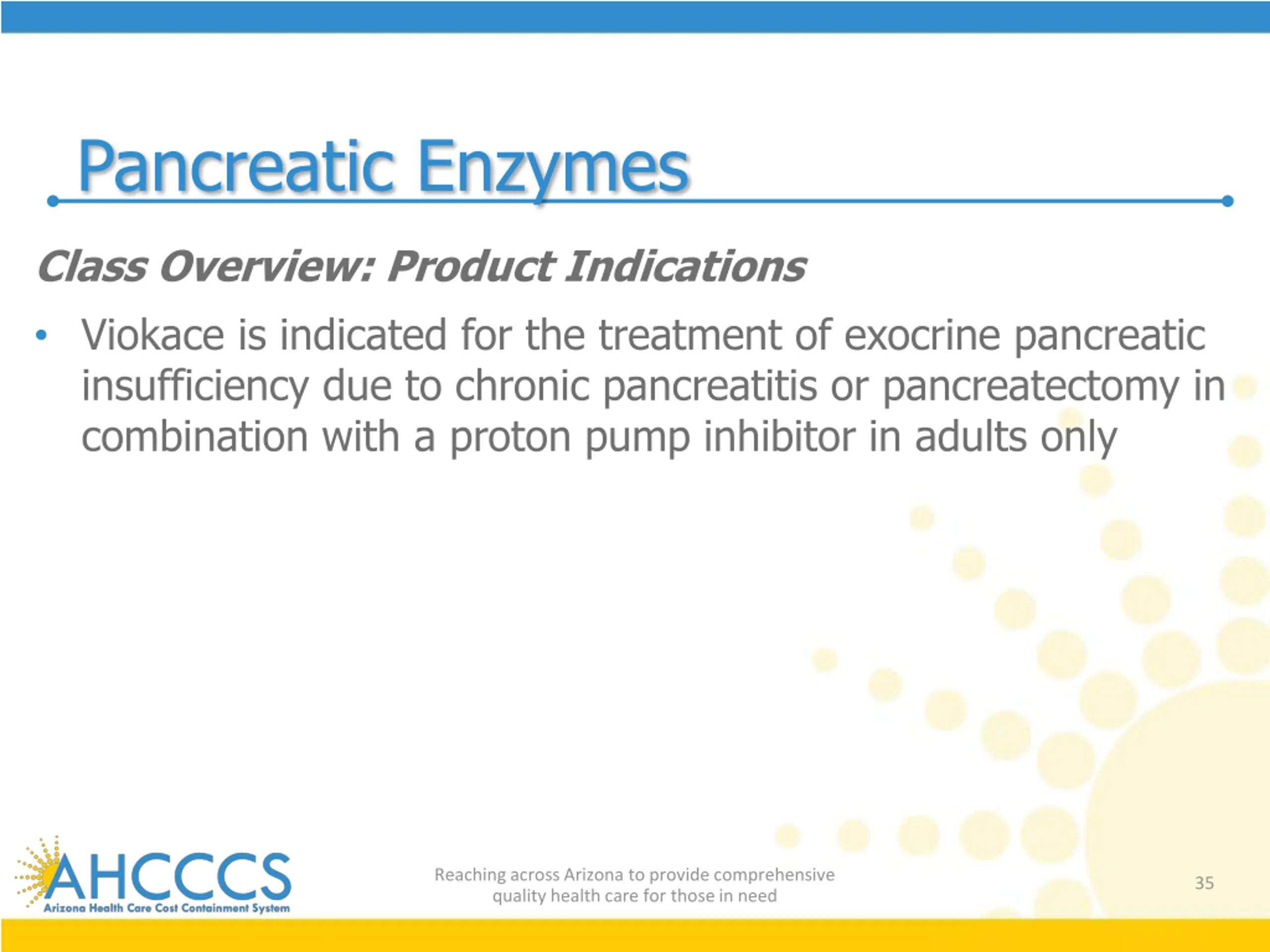 Pancreatic Enzymes

Class Overview: Product Indications

• Viokace is indicated for the treatment of exocrine pancreatic insufficiency due to chronic pancreatitis or pancreatectomy in combination with a proton pump inhibitor in adults only

AHCCCS
Arizona Health Care Cost Containment System

Reaching across Arizona to provide comprehensive quality health care for those in need

35